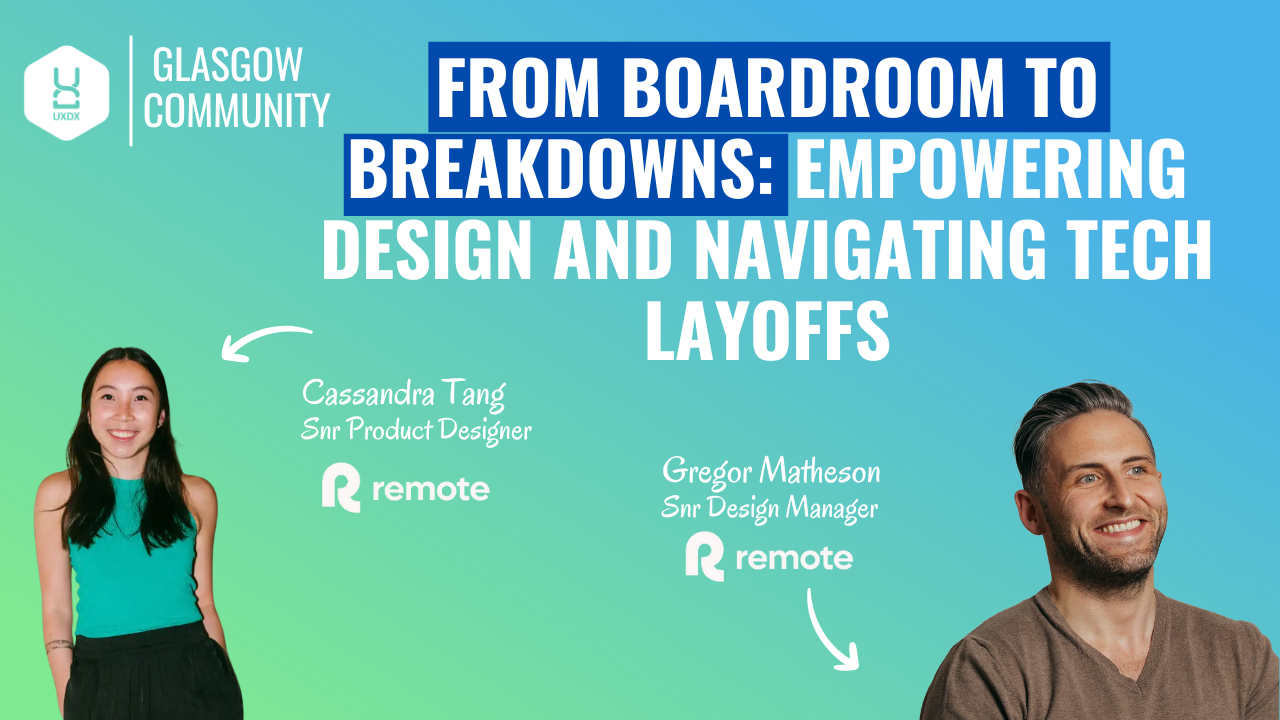 UXDX

GLASGOW COMMUNITY

FROM BOARDROOM TO BREAKDOWNS: EMPOWERING DESIGN AND NAVIGATING TECH LAYOFFS

Cassandra Tang
Snr Product Designer
remote

Gregor Matheson
Snr Design Manager
remote